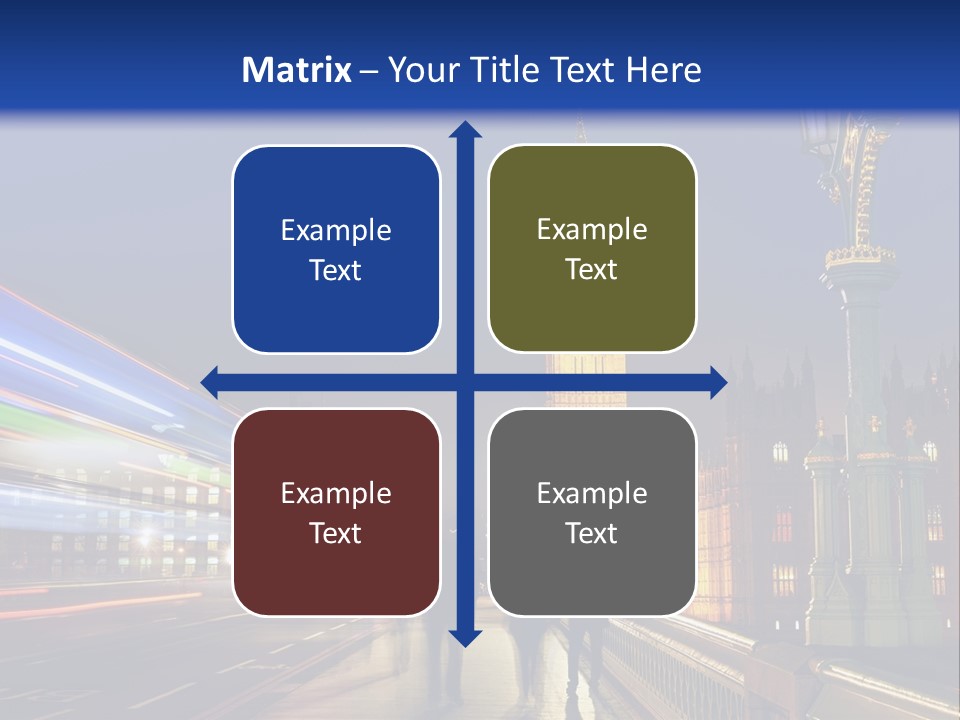 Matrix – Your Title Text Here

Example Text

Example Text

Example Text

Example Text